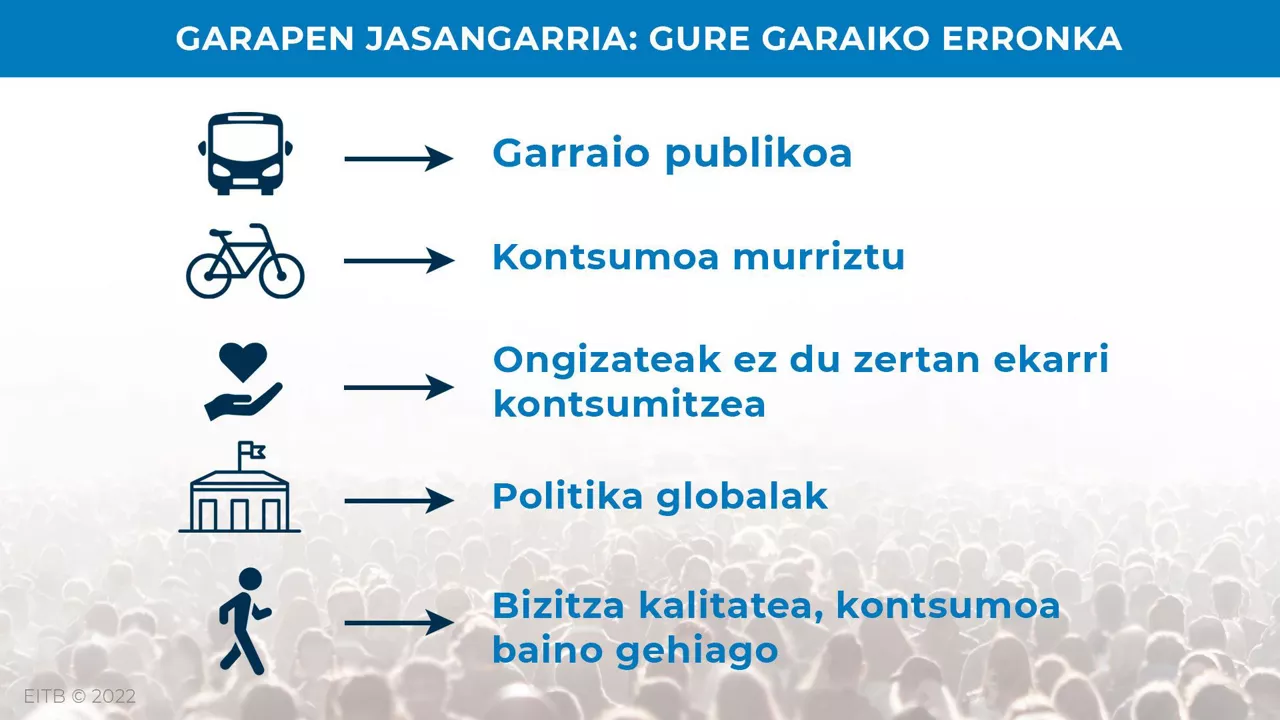 GARAPEN JASANGARRIA: GURE GARAIKO ERRONKA

Garraio publikoa

Kontsumoa murriztu

Ongizateak ez du zertan ekarri kontsumitzea

Politika globalak

Bizitza kalitatea, kontsumoa baino gehiago

EITB © 2022